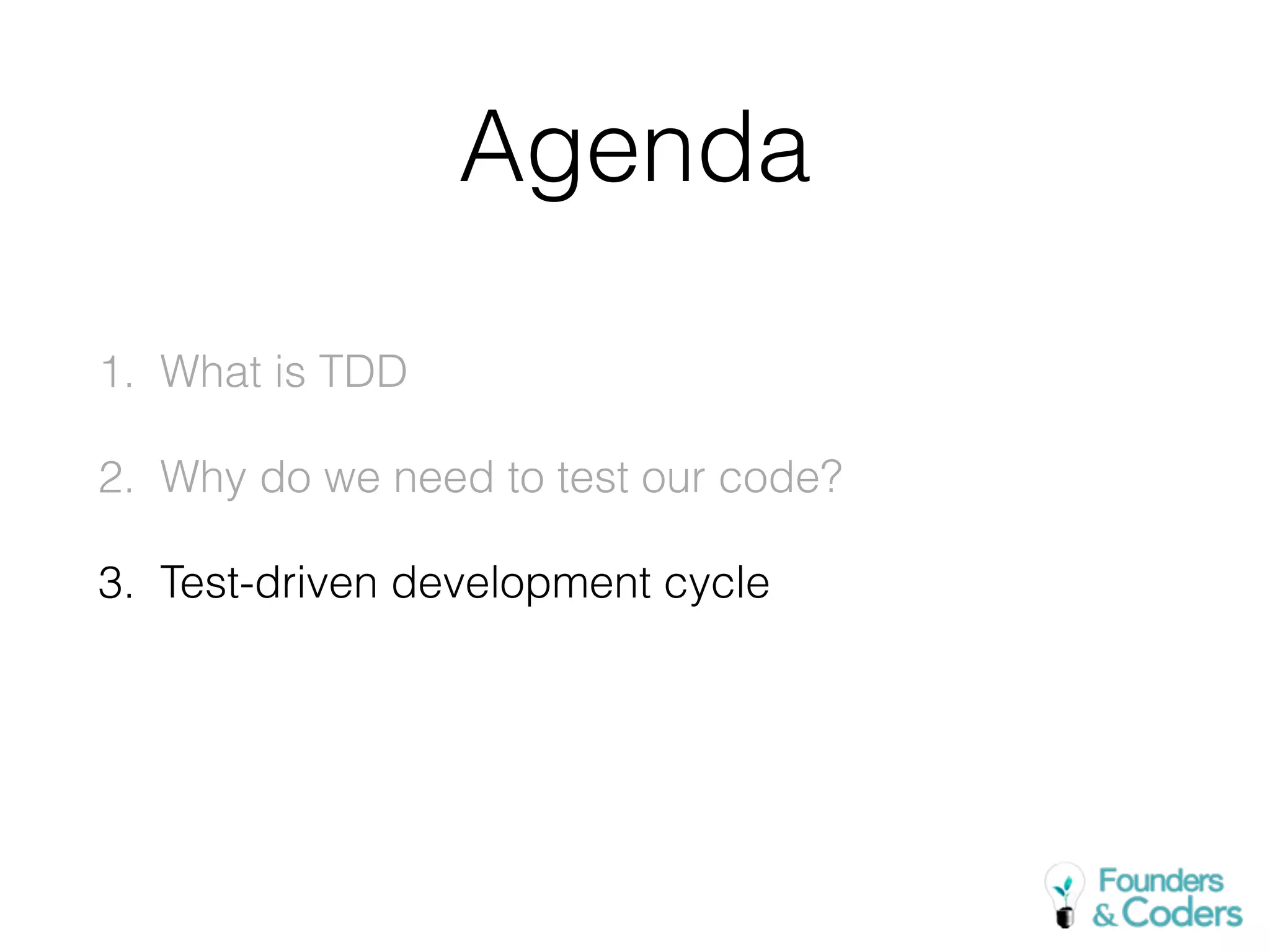 Agenda

1. What is TDD

2. Why do we need to test our code?

3. Test-driven development cycle

Founders & Coders